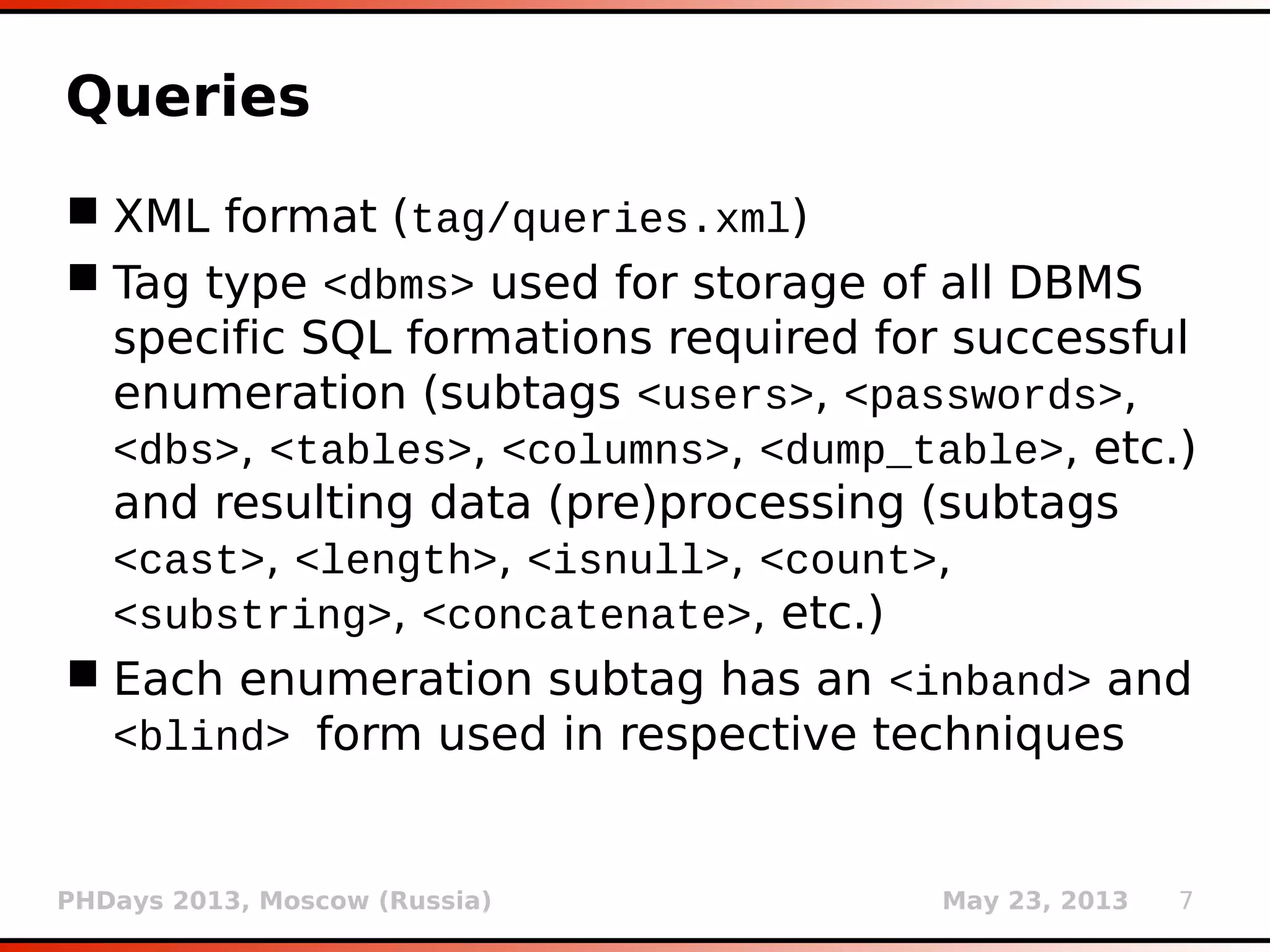 Queries

■ XML format (tag/queries.xml)

■ Tag type <dbms> used for storage of all DBMS specific SQL formations required for successful enumeration (subtags <users>, <passwords>, <dbs>, <tables>, <columns>, <dump_table>, etc.) and resulting data (pre)processing (subtags <cast>, <length>, <isnull>, <count>, <substring>, <concatenate>, etc.)

■ Each enumeration subtag has an <inband> and <blind> form used in respective techniques

PHDays 2013, Moscow (Russia)

May 23, 2013 7